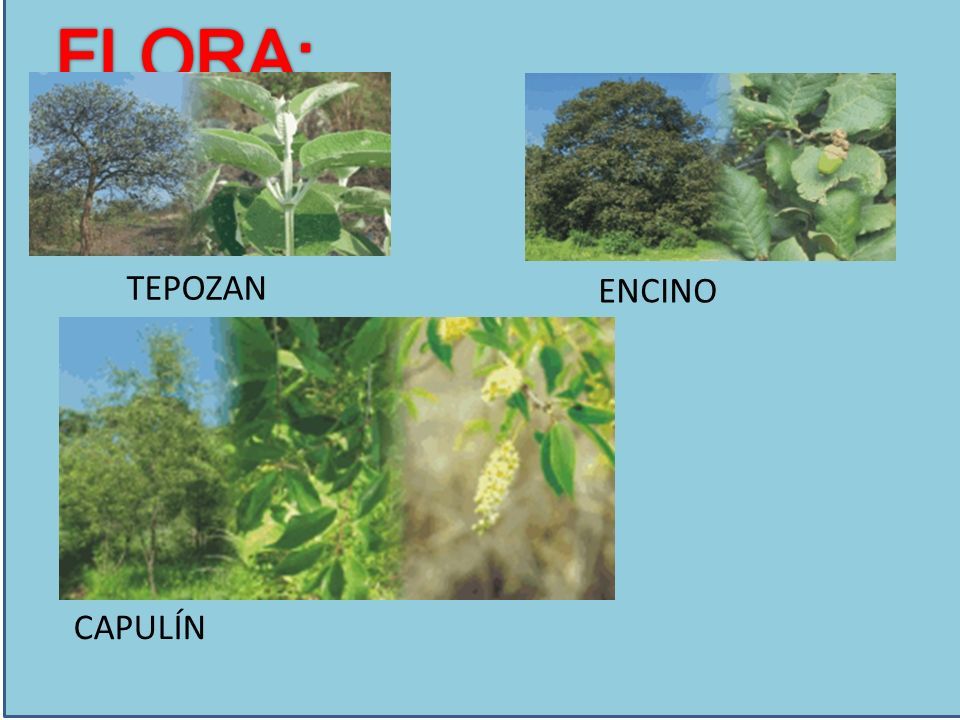 FLORA:

TEPOZAN

ENCINO

CAPULÍN